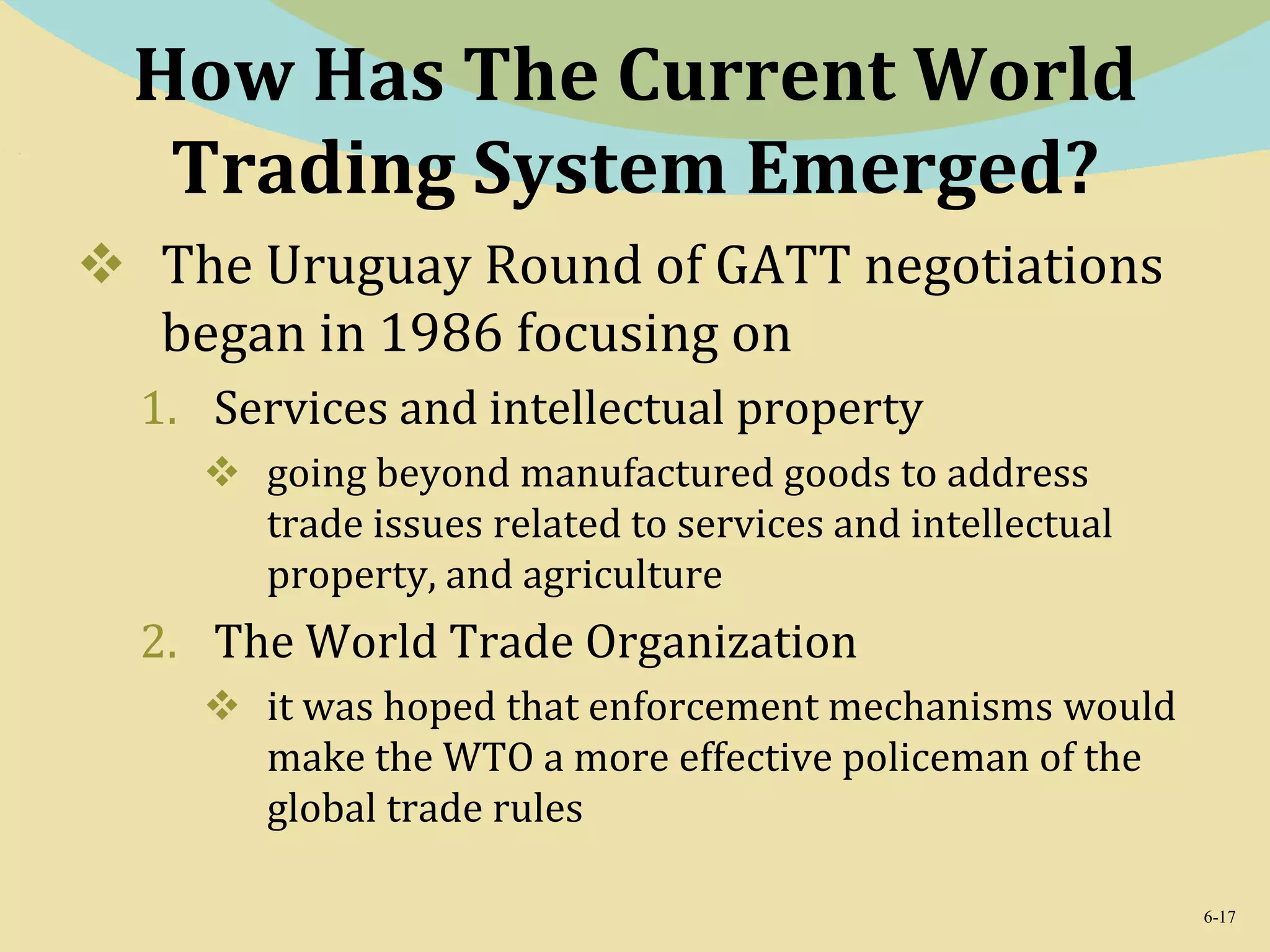 How Has The Current World Trading System Emerged?

❖ The Uruguay Round of GATT negotiations began in 1986 focusing on

1. Services and intellectual property

❖ going beyond manufactured goods to address trade issues related to services and intellectual property, and agriculture

2. The World Trade Organization

❖ it was hoped that enforcement mechanisms would make the WTO a more effective policeman of the global trade rules

6-17